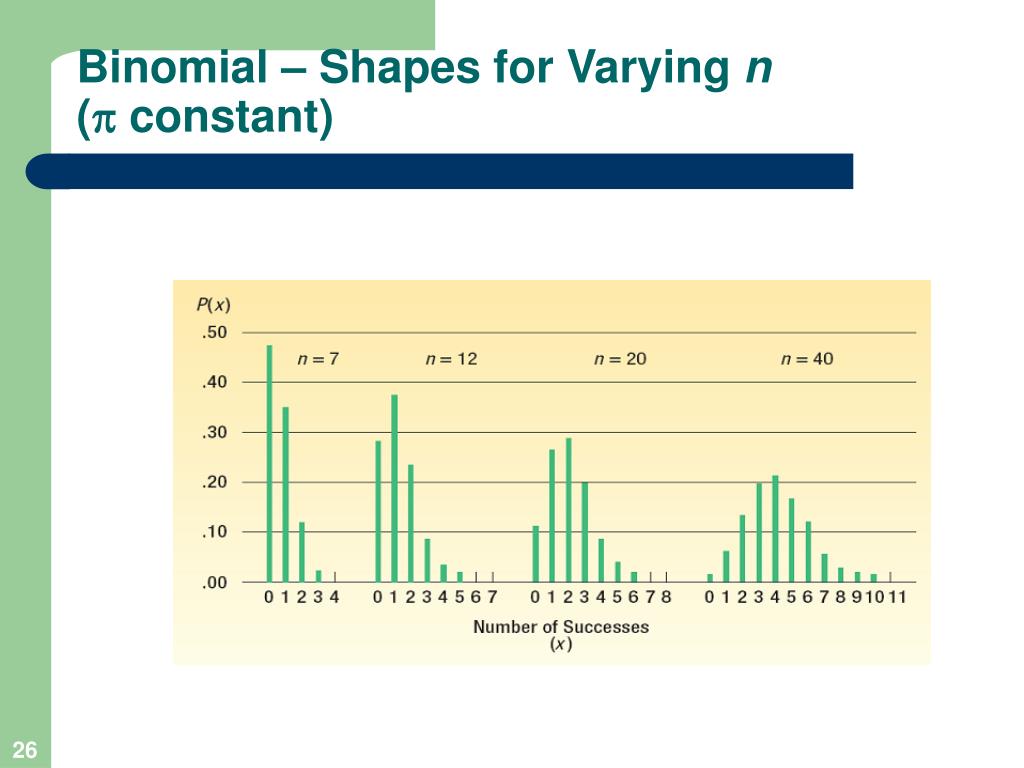 Binomial – Shapes for Varying $n$ ($\pi$ constant)

$P(x)$

.50

.40

.30

.20

.10

.00

$n = 7$

$n = 12$

$n = 20$

$n = 40$

0 1 2 3 4

0 1 2 3 4 5 6 7

0 1 2 3 4 5 6 7 8

0 1 2 3 4 5 6 7 8 9 10 11

Number of Successes ($x$)

26